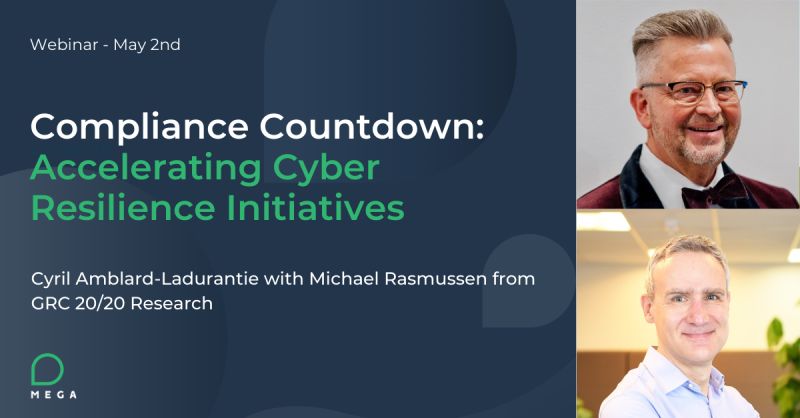 Webinar - May 2nd

Compliance Countdown: Accelerating Cyber Resilience Initiatives

Cyril Amblard-Ladurantie with Michael Rasmussen from GRC 20/20 Research

MEGA